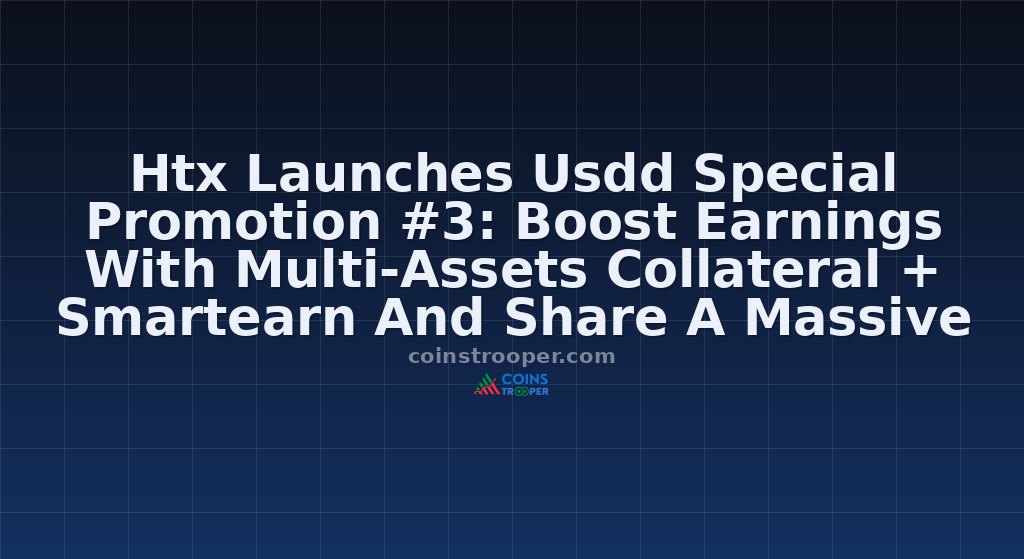 Htx Launches Usdd Special Promotion #3: Boost Earnings With Multi-Assets Collateral + Smartearn And Share A Massive

coinstrooper.com

COINS TROOPER